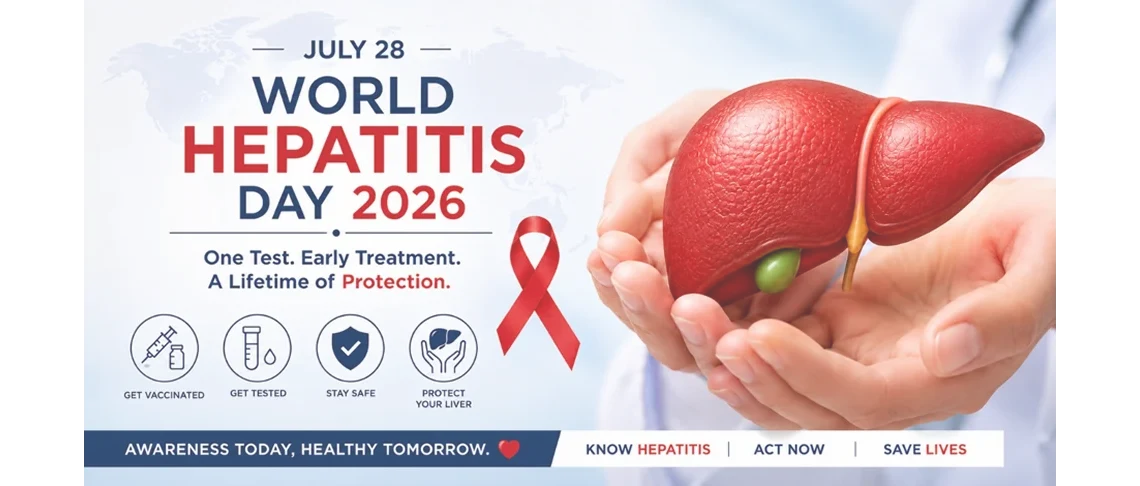 JULY 28

WORLD HEPATITIS DAY 2026

One Test. Early Treatment. A Lifetime of Protection.

GET VACCINATED

GET TESTED

STAY SAFE

PROTECT YOUR LIVER

AWARENESS TODAY, HEALTHY TOMORROW.

KNOW HEPATITIS | ACT NOW | SAVE LIVES